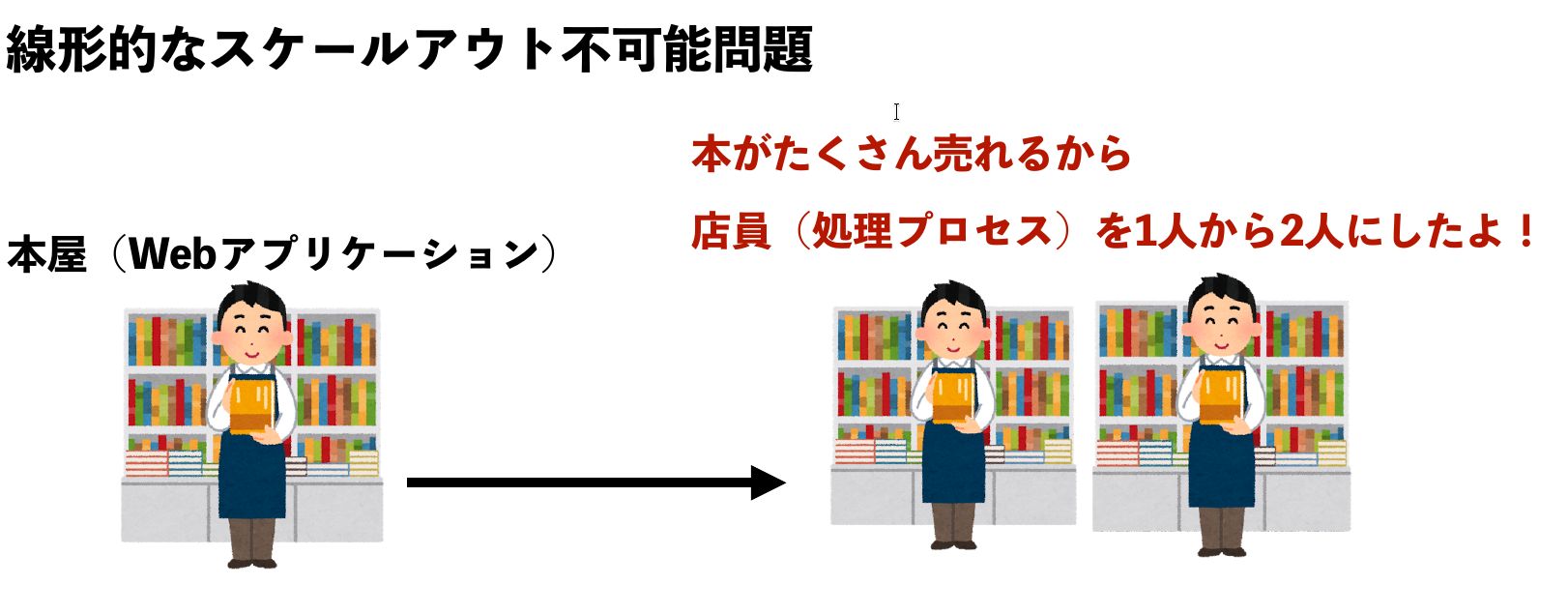 線形的なスケールアウト不可能問題

本がたくさん売れるから

店員（処理プロセス）を1人から2人にしたよ！

本屋（Webアプリケーション）